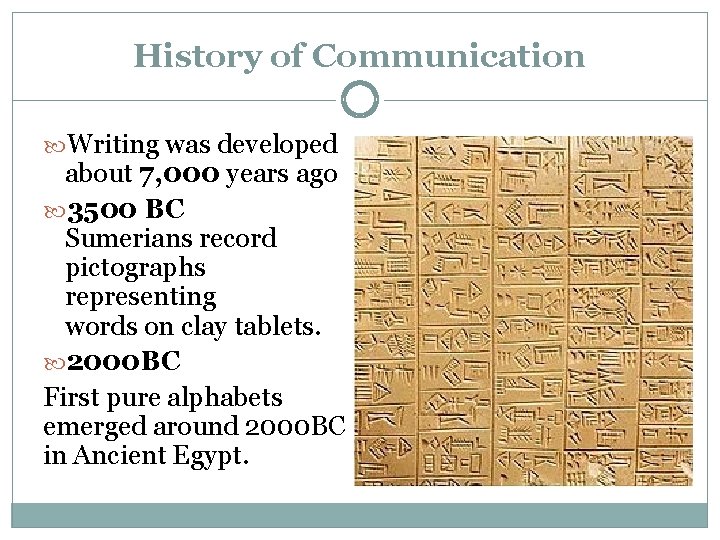 History of Communication

Writing was developed about 7,000 years ago

3500 BC
Sumerians record pictographs representing words on clay tablets.

2000BC

First pure alphabets emerged around 2000BC in Ancient Egypt.